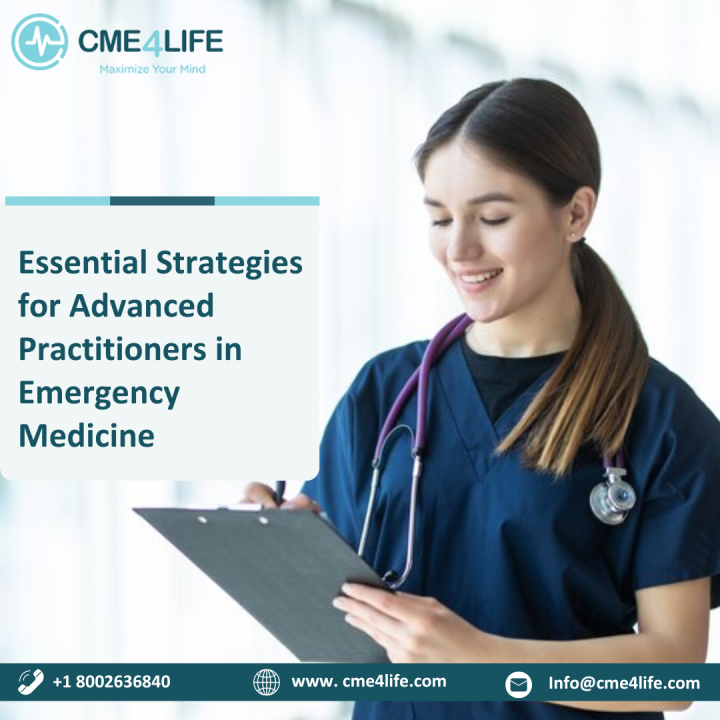 CME4LIFE
Maximize Your Mind

Essential Strategies for Advanced Practitioners in Emergency Medicine

+1 8002636840
www. cme4life.com
Info@cme4life.com